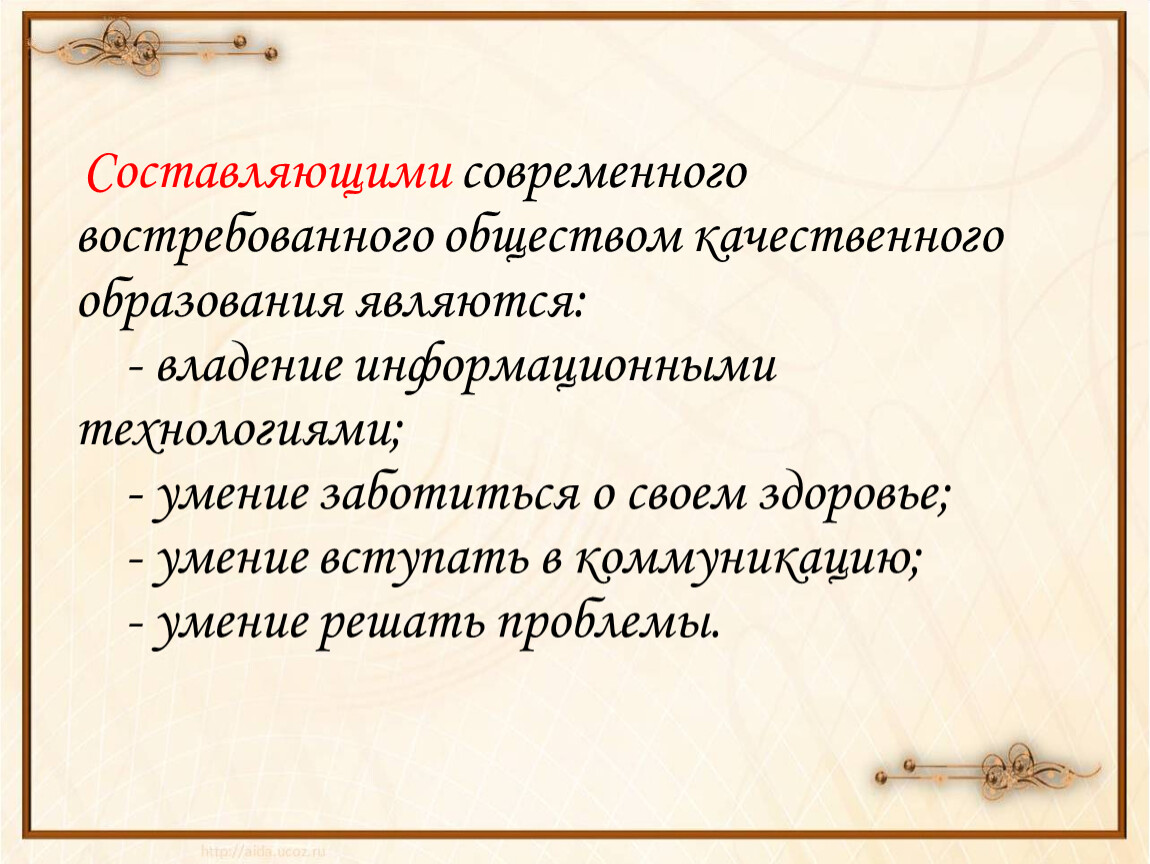 Составляющими современного востребованного обществом качественного образования являются:
- владение информационными технологиями;
- умение заботиться о своем здоровье;
- умение вступать в коммуникацию;
- умение решать проблемы.

http://aida.ucoz.ru